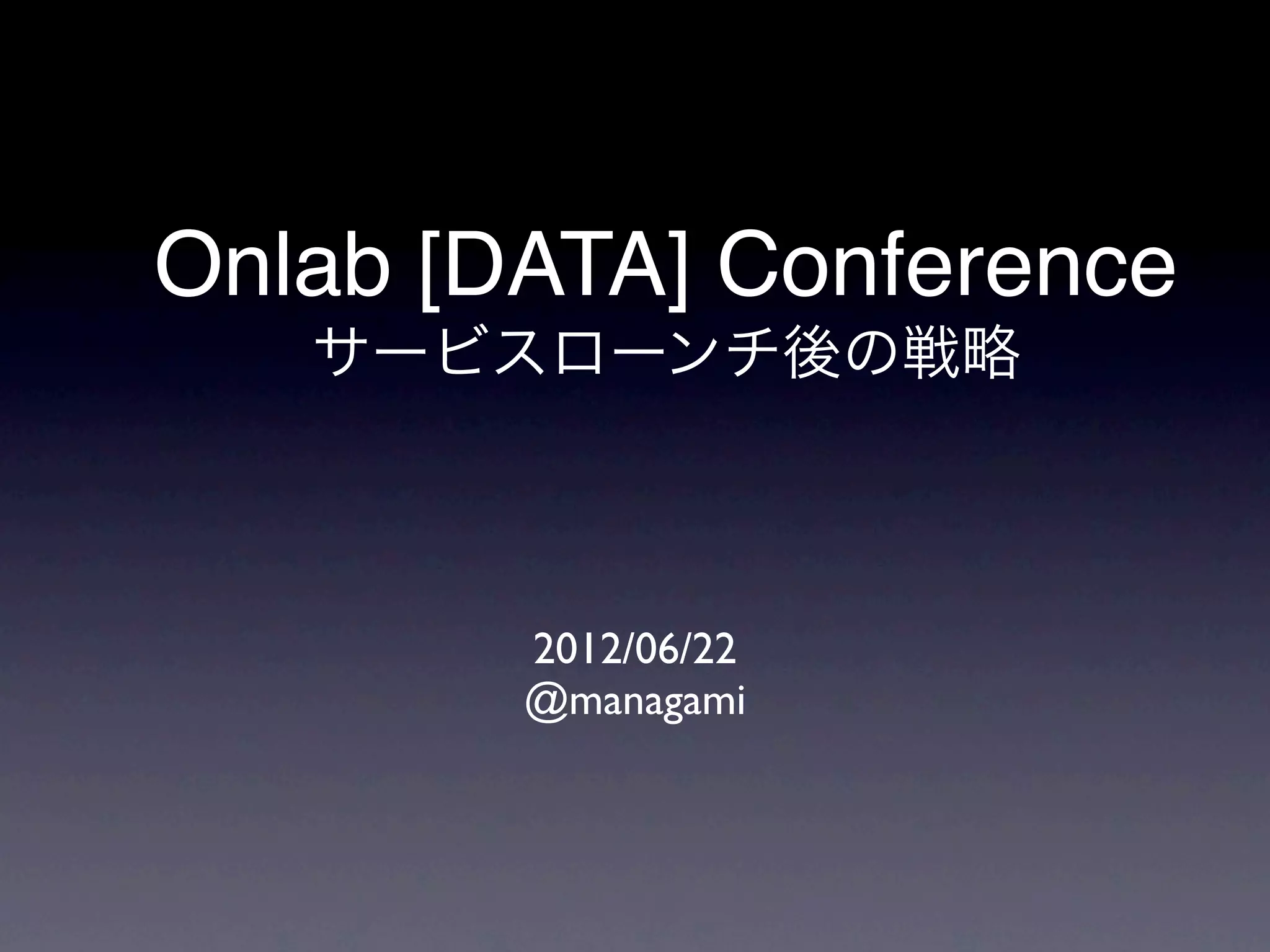 Onlab [DATA] Conference
サービスローンチ後の戦略

2012/06/22
@managami